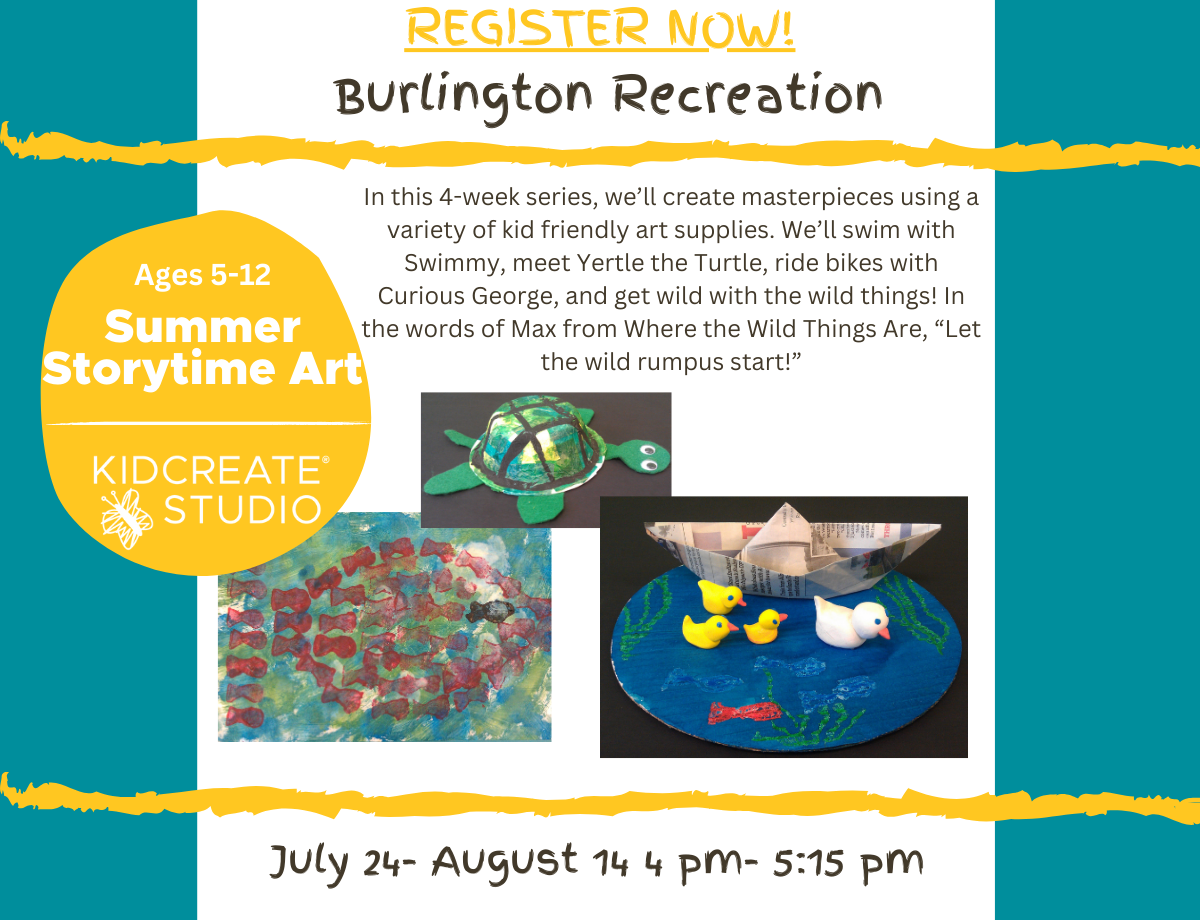 REGISTER NOW!
Burlington Recreation

Ages 5-12
Summer Storytime Art

KIDCREATE®
STUDIO

In this 4-week series, we'll create masterpieces using a variety of kid friendly art supplies. We'll swim with Swimmy, meet Yertle the Turtle, ride bikes with Curious George, and get wild with the wild things! In the words of Max from Where the Wild Things Are, "Let the wild rumpus start!"

July 24- August 14 4 pm- 5:15 pm